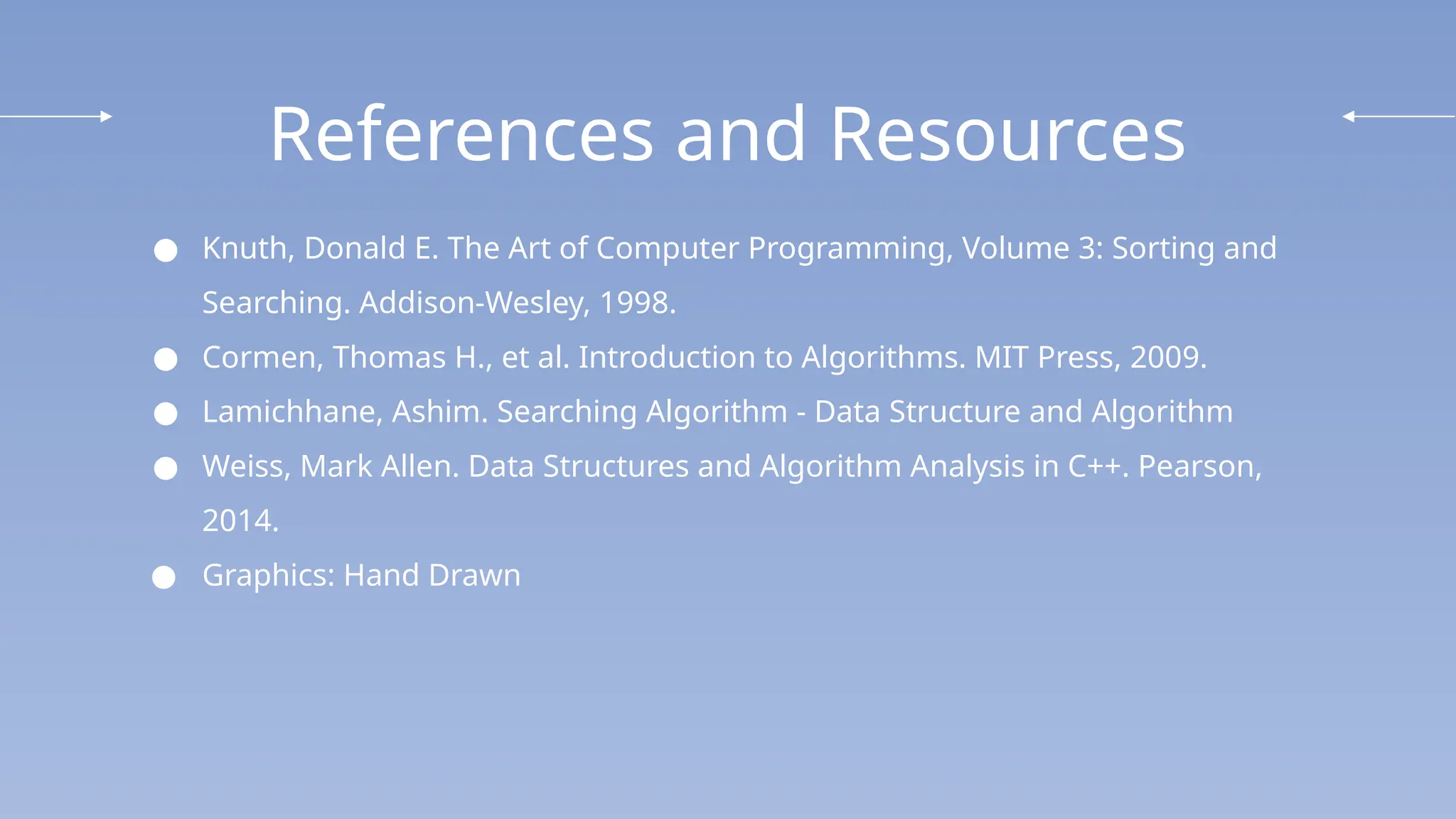 References and Resources

● Knuth, Donald E. The Art of Computer Programming, Volume 3: Sorting and Searching. Addison-Wesley, 1998.
● Cormen, Thomas H., et al. Introduction to Algorithms. MIT Press, 2009.
● Lamichhane, Ashim. Searching Algorithm - Data Structure and Algorithm
● Weiss, Mark Allen. Data Structures and Algorithm Analysis in C++. Pearson, 2014.
● Graphics: Hand Drawn